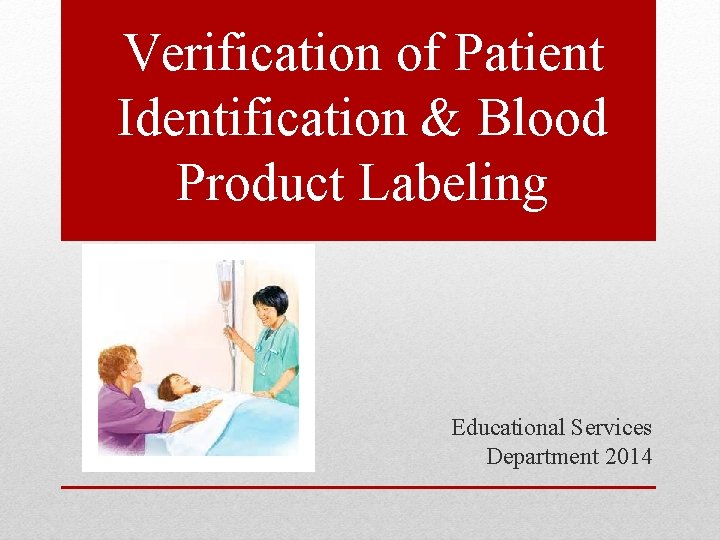 Verification of Patient Identification & Blood Product Labeling

Educational Services Department 2014